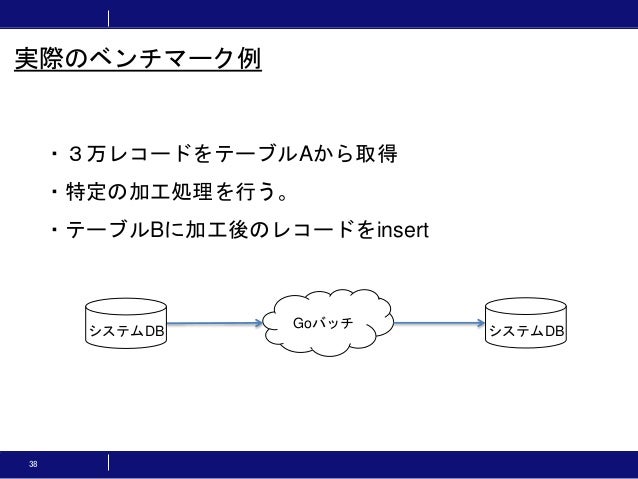 実際のベンチマーク例

・３万レコードをテーブルAから取得

・特定の加工処理を行う。

・テーブルBに加工後のレコードをinsert

システムDB

Goバッチ

システムDB

38